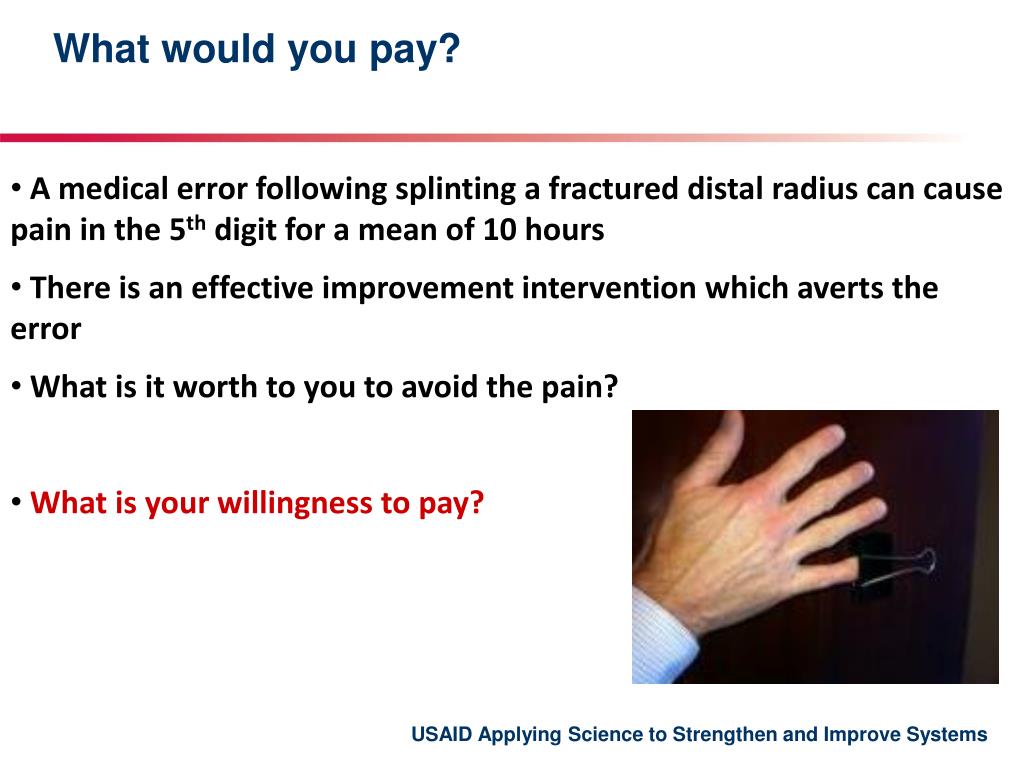 What would you pay?

• A medical error following splinting a fractured distal radius can cause pain in the 5$^{th}$ digit for a mean of 10 hours

• There is an effective improvement intervention which averts the error

• What is it worth to you to avoid the pain?

• What is your willingness to pay?

USAID Applying Science to Strengthen and Improve Systems